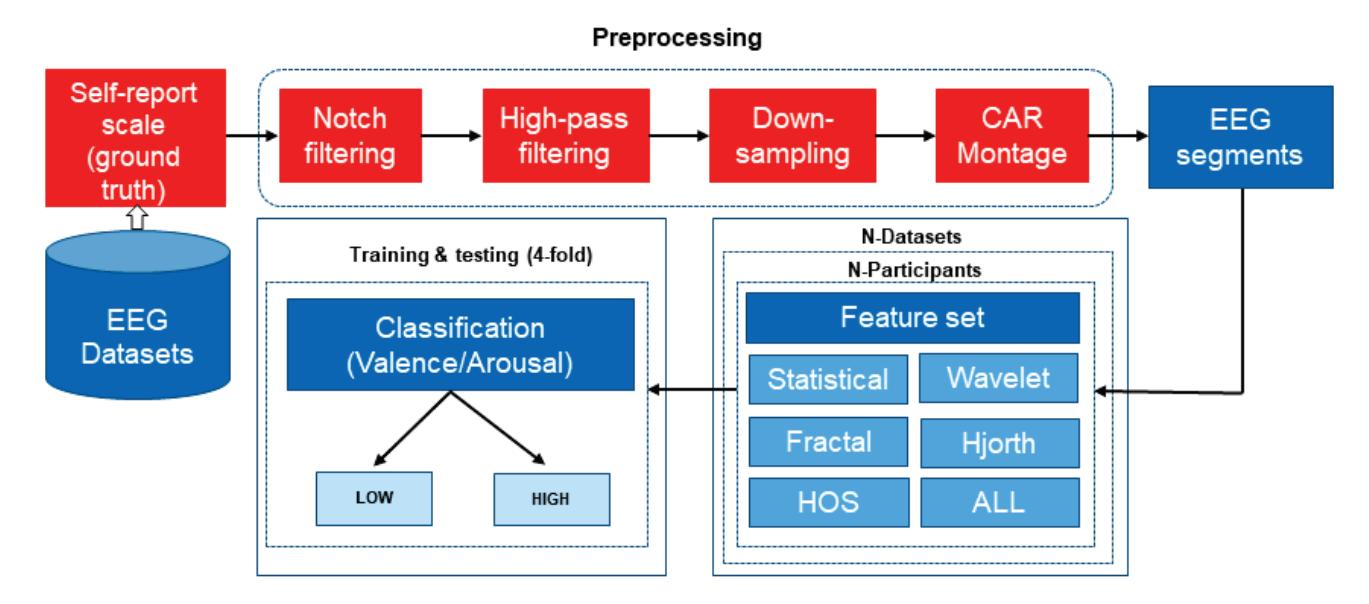 Preprocessing

Self-report scale (ground truth)

Notch filtering

High-pass filtering

Down-sampling

CAR Montage

EEG segments

EEG Datasets

Training & testing (4-fold)

Classification (Valence/Arousal)

LOW

HIGH

N-Datasets

N-Participants

Feature set

Statistical

Wavelet

Fractal

Hjorth

HOS

ALL